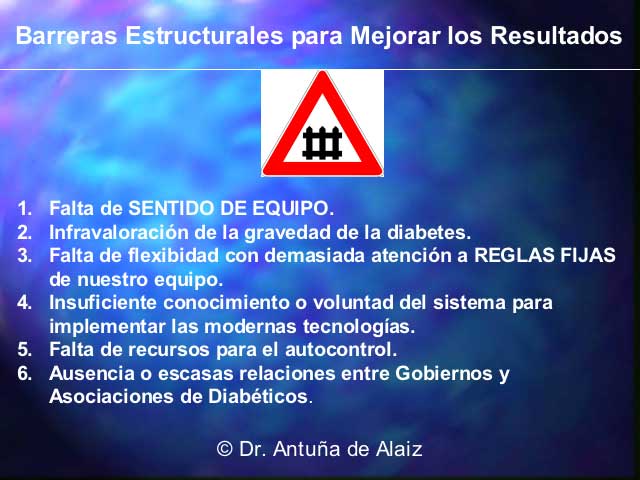 Barreras Estructurales para Mejorar los Resultados

1. Falta de SENTIDO DE EQUIPO.
2. Infravaloración de la gravedad de la diabetes.
3. Falta de flexibidad con demasiada atención a REGLAS FIJAS de nuestro equipo.
4. Insuficiente conocimiento o voluntad del sistema para implementar las modernas tecnologías.
5. Falta de recursos para el autocontrol.
6. Ausencia o escasas relaciones entre Gobiernos y Asociaciones de Diabéticos.

© Dr. Antuña de Alaiz